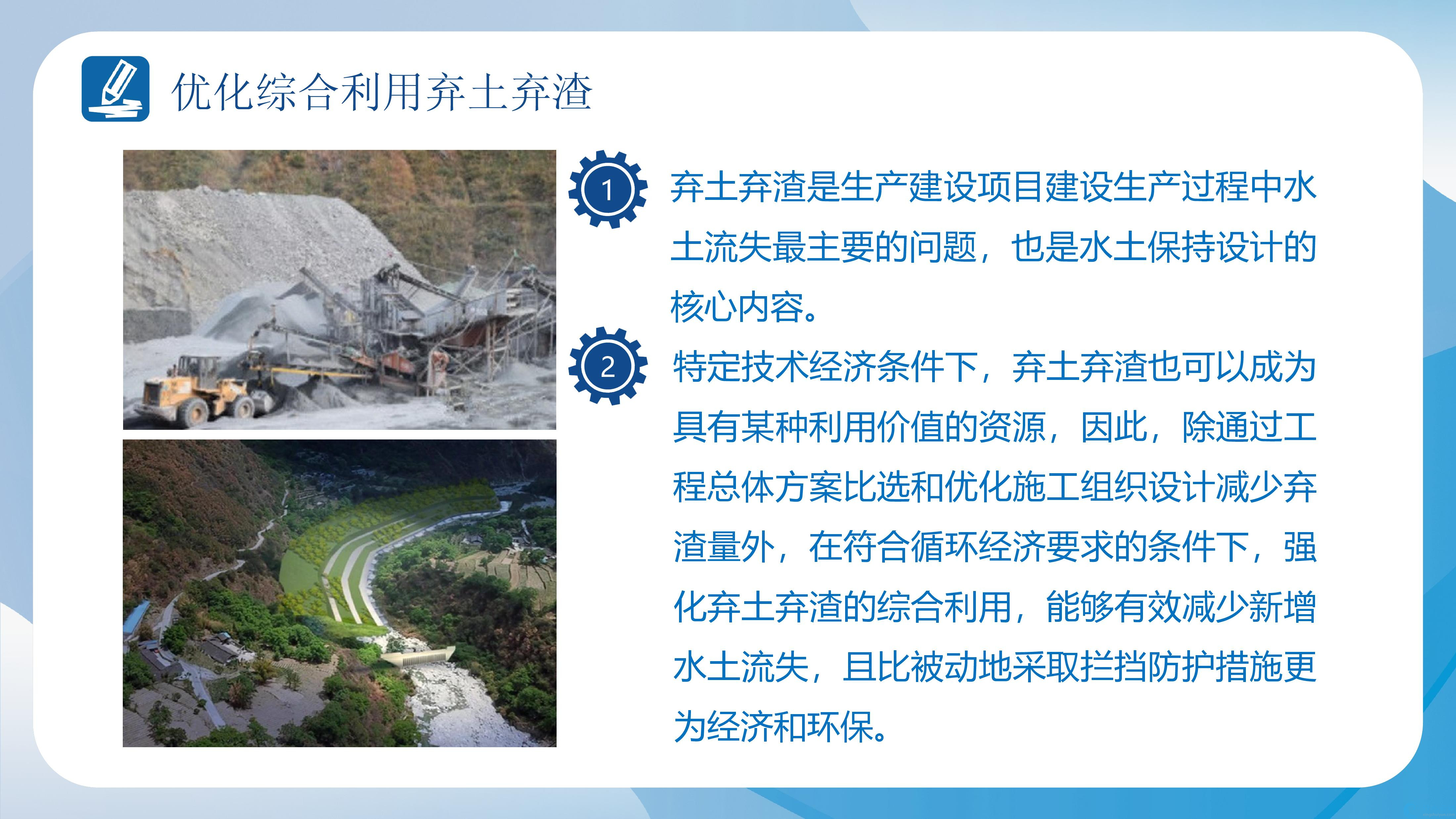 优化综合利用弃土弃渣

1

弃土弃渣是生产建设项目建设生产过程中水土流失最主要的问题，也是水土保持设计的核心内容。

2

特定技术经济条件下，弃土弃渣也可以成为具有某种利用价值的资源，因此，除通过工程总体方案比选和优化施工组织设计减少弃渣量外，在符合循环经济要求的条件下，强化弃土弃渣的综合利用，能够有效减少新增水土流失，且比被动地采取拦挡防护措施更为经济和环保。